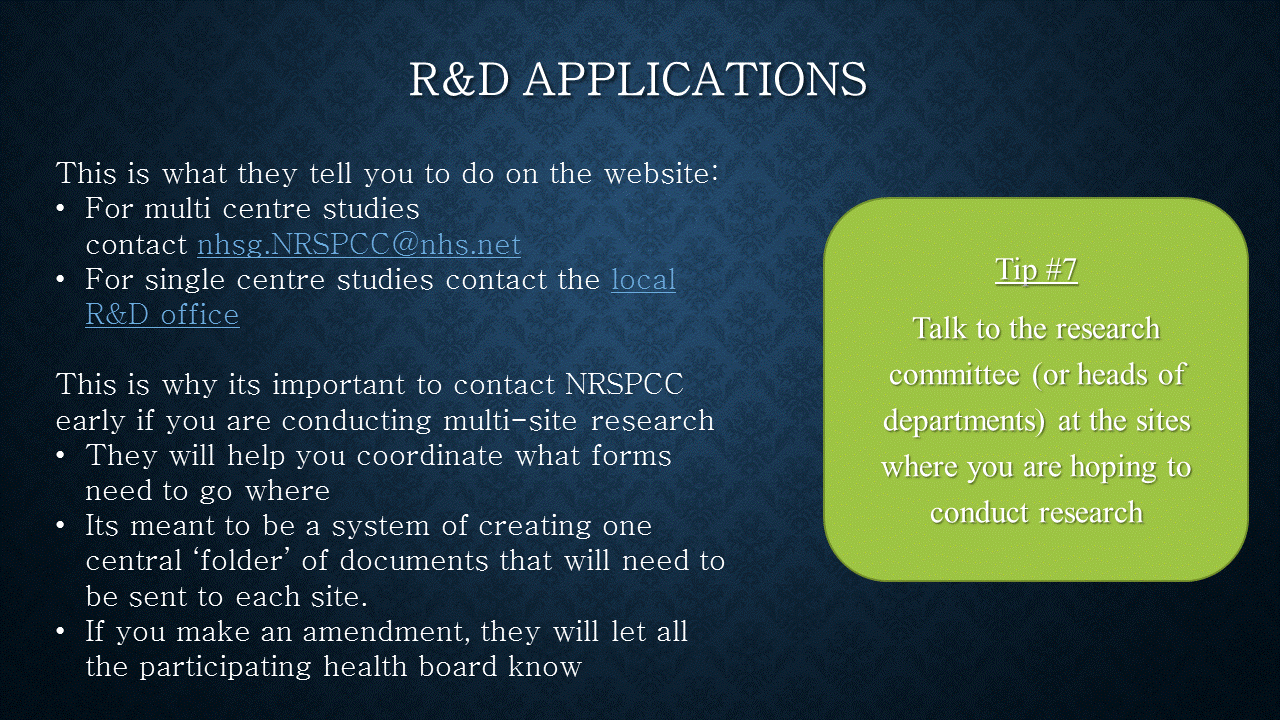 R&D APPLICATIONS

This is what they tell you to do on the website:
• For multi centre studies contact nhsg.NRSPCC@nhs.net
• For single centre studies contact the local R&D office

This is why its important to contact NRSPCC early if you are conducting multi-site research
• They will help you coordinate what forms need to go where
• Its meant to be a system of creating one central 'folder' of documents that will need to be sent to each site.
• If you make an amendment, they will let all the participating health board know

Tip #7

Talk to the research committee (or heads of departments) at the sites where you are hoping to conduct research